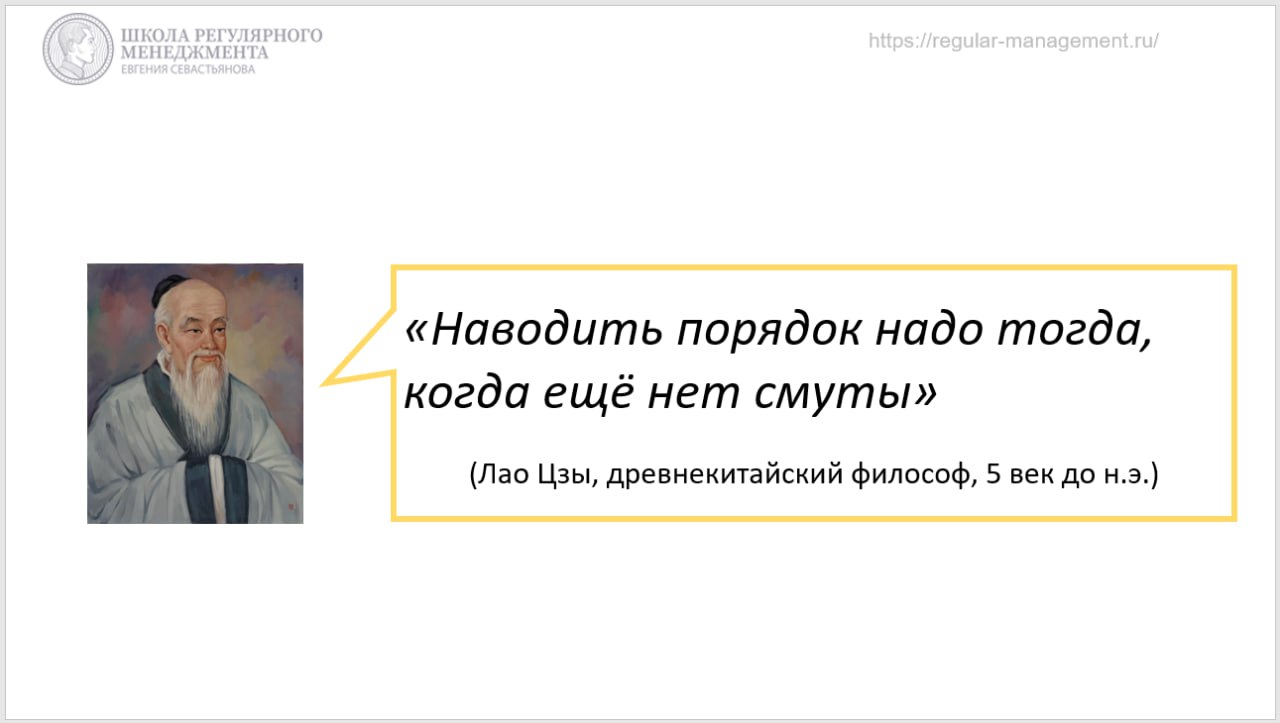 ШКОЛА РЕГУЛЯРНОГО МЕНЕДЖМЕНТА
ЕВГЕНИЯ СЕВАСТЬЯНОВА

https://regular-management.ru/

«Наводить порядок надо тогда, когда ещё нет смуты»

(Лао Цзы, древнекитайский философ, 5 век до н.э.)